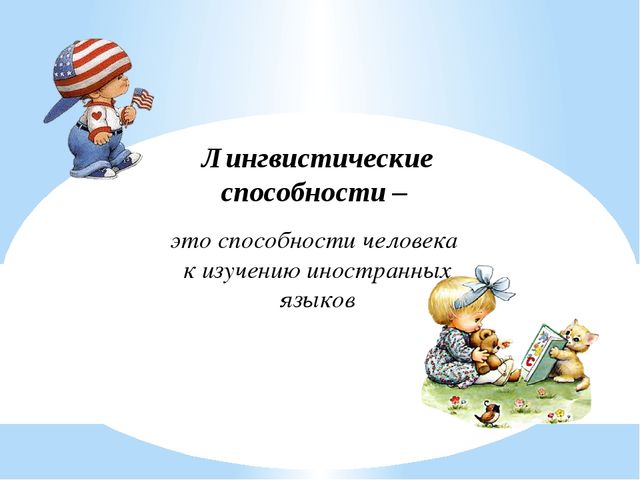 Лингвистические способности –

это способности человека к изучению иностранных языков